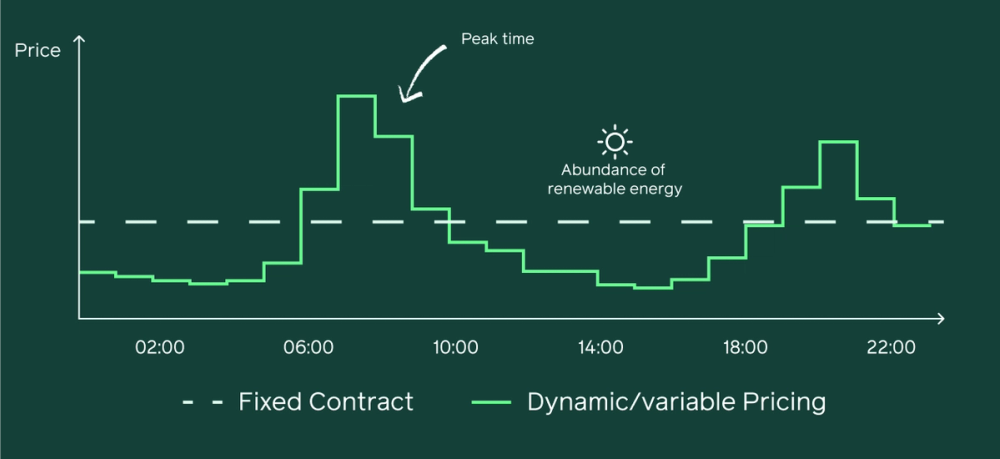 Price

Peak time

Abundance of renewable energy

02:00
06:00
10:00
14:00
18:00
22:00

Fixed Contract
Dynamic/variable Pricing